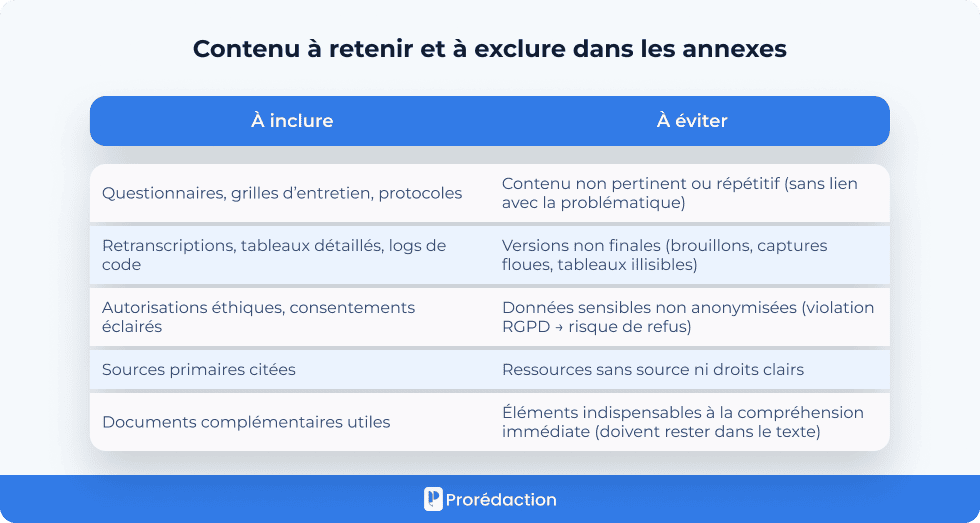 Contenu à retenir et à exclure dans les annexes

| À inclure | À éviter |
|---|---|
| Questionnaires, grilles d'entretien, protocoles | Contenu non pertinent ou répétitif (sans lien avec la problématique) |
| Retranscriptions, tableaux détaillés, logs de code | Versions non finales (brouillons, captures floues, tableaux illisibles) |
| Autorisations éthiques, consentements éclairés | Données sensibles non anonymisées (violation RGPD → risque de refus) |
| Sources primaires citées | Ressources sans source ni droits clairs |
| Documents complémentaires utiles | Éléments indispensables à la compréhension immédiate (doivent rester dans le texte) |

Prorédaction